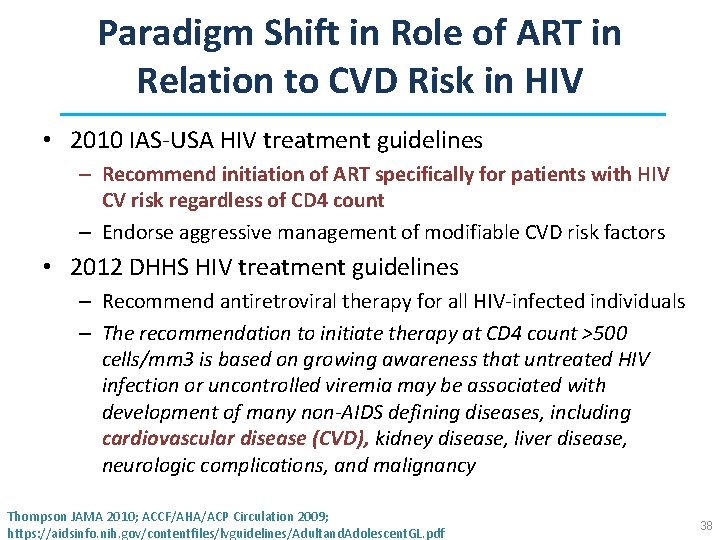 Paradigm Shift in Role of ART in Relation to CVD Risk in HIV

• 2010 IAS-USA HIV treatment guidelines
– Recommend initiation of ART specifically for patients with HIV CV risk regardless of CD4 count
– Endorse aggressive management of modifiable CVD risk factors

• 2012 DHHS HIV treatment guidelines
– Recommend antiretroviral therapy for all HIV-infected individuals
– The recommendation to initiate therapy at CD4 count >500 cells/mm3 is based on growing awareness that untreated HIV infection or uncontrolled viremia may be associated with development of many non-AIDS defining diseases, including cardiovascular disease (CVD), kidney disease, liver disease, neurologic complications, and malignancy

Thompson JAMA 2010; ACCF/AHA/ACP Circulation 2009;
https://aidsinfo.nih.gov/contentfiles/lvguidelines/AdultandAdolescentGL.pdf

38